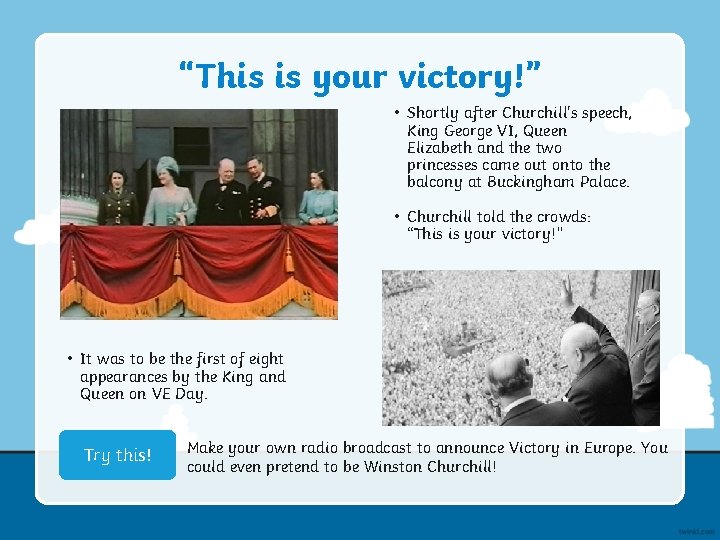 "This is your victory!"

• Shortly after Churchill's speech, King George VI, Queen Elizabeth and the two princesses came out onto the balcony at Buckingham Palace.

• Churchill told the crowds: "This is your victory!"

• It was to be the first of eight appearances by the King and Queen on VE Day.

Try this!

Make your own radio broadcast to announce Victory in Europe. You could even pretend to be Winston Churchill!

twinkl.com